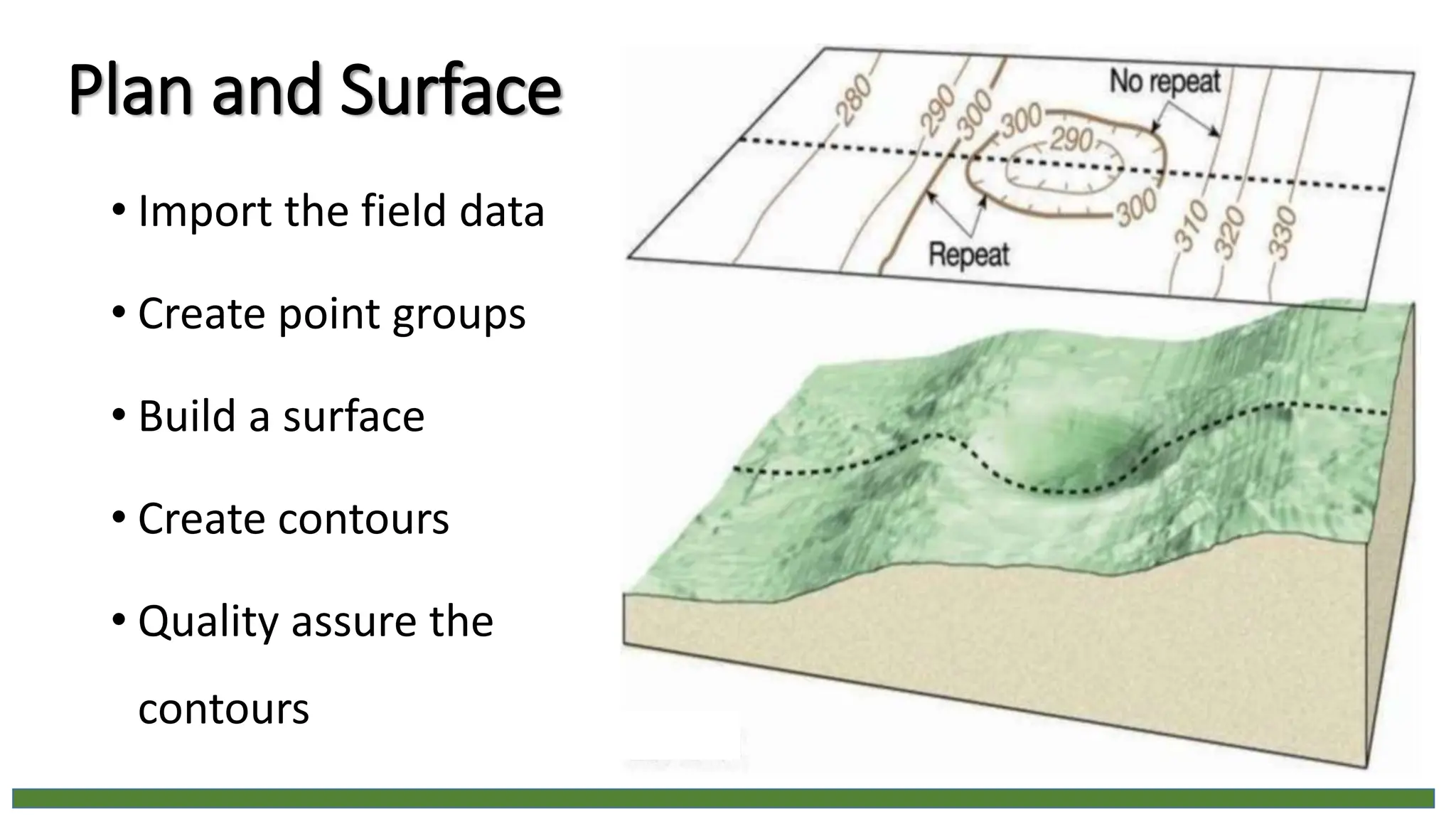 Plan and Surface

• Import the field data

• Create point groups

• Build a surface

• Create contours

• Quality assure the contours

280
290
300
300
290
No repeat
300
310
320
330
Repeat